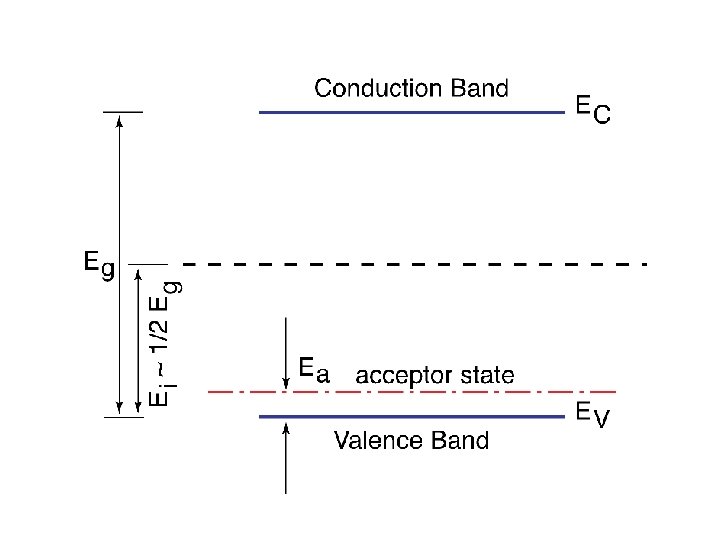 Conduction Band
$E_C$
$E_g$
$E_i \sim 1/2\ E_g$
$E_a$ acceptor state
$E_V$
Valence Band